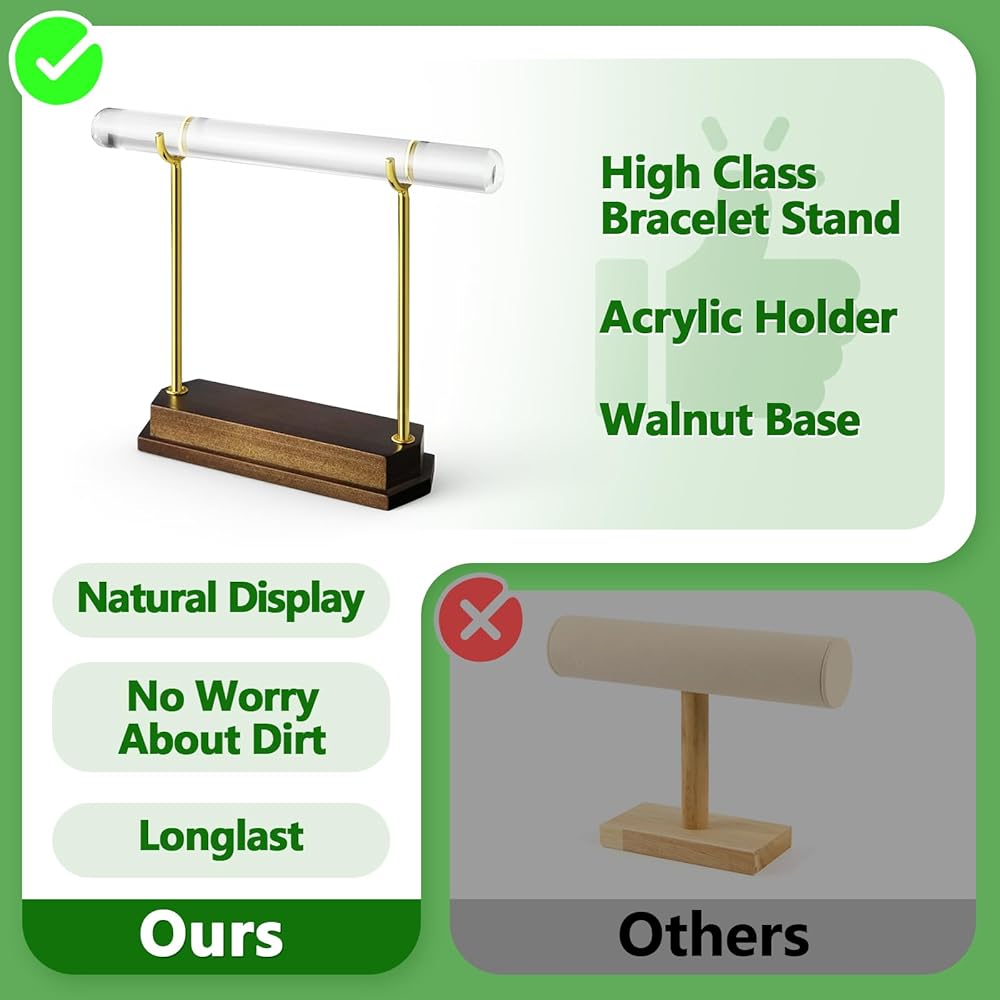 High Class Bracelet Stand

Acrylic Holder

Walnut Base

Natural Display

No Worry About Dirt

Longlast

Ours

Others